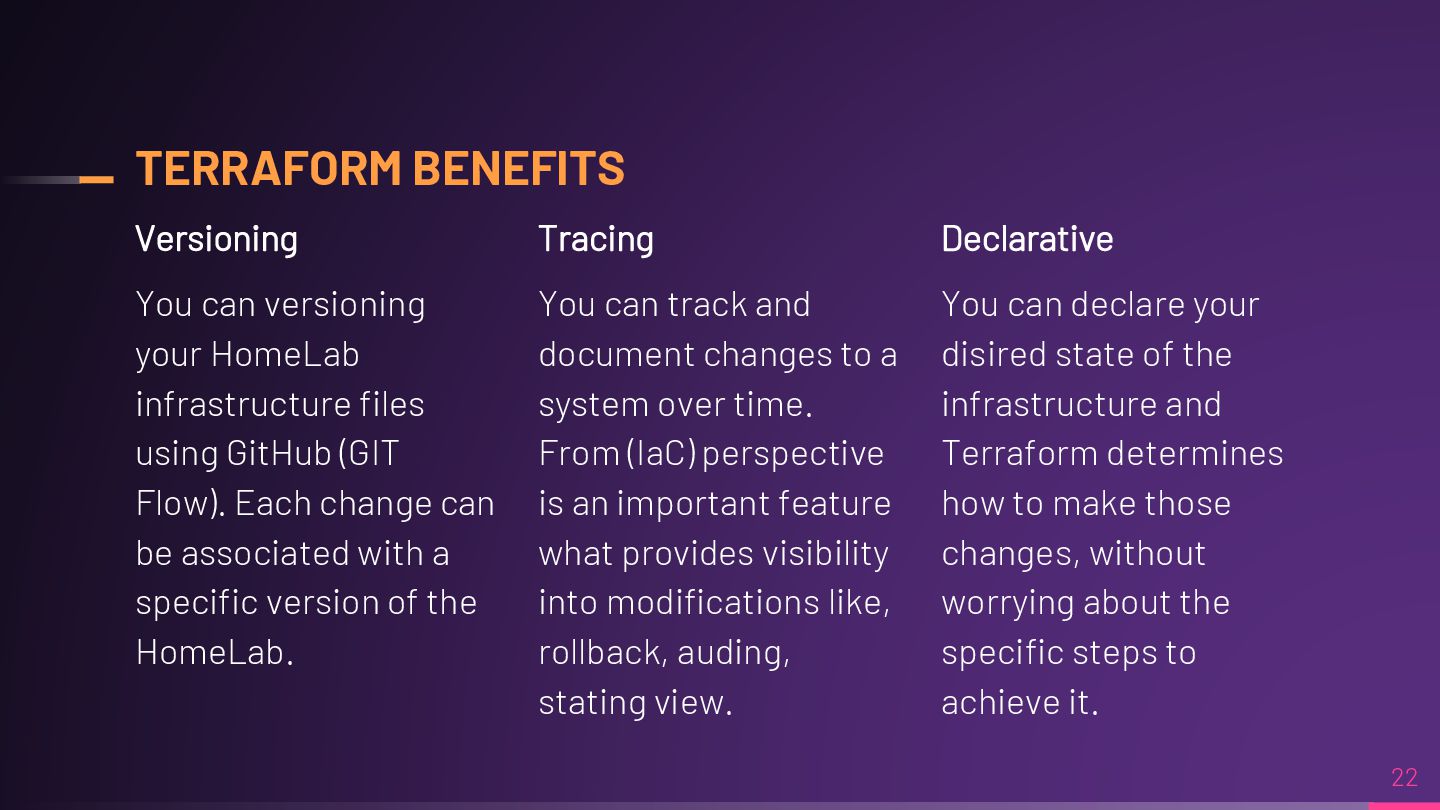 TERRAFORM BENEFITS

Versioning

You can versioning your HomeLab infrastructure files using GitHub (GIT Flow). Each change can be associated with a specific version of the HomeLab.

Tracing

You can track and document changes to a system over time. From (IaC) perspective is an important feature what provides visibility into modifications like, rollback, auding, stating view.

Declarative

You can declare your disired state of the infrastructure and Terraform determines how to make those changes, without worrying about the specific steps to achieve it.

22